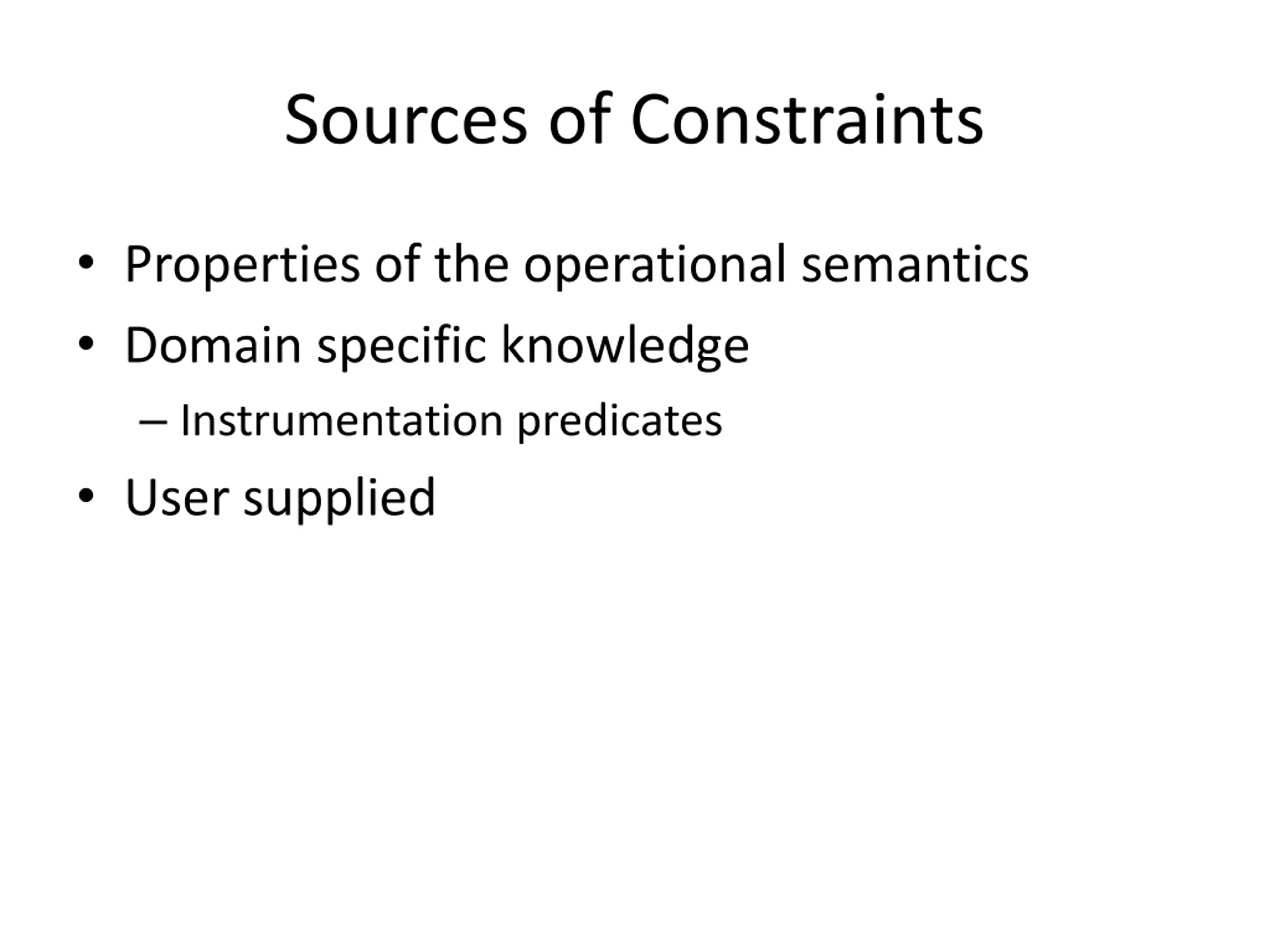 Sources of Constraints

• Properties of the operational semantics
• Domain specific knowledge
– Instrumentation predicates
• User supplied